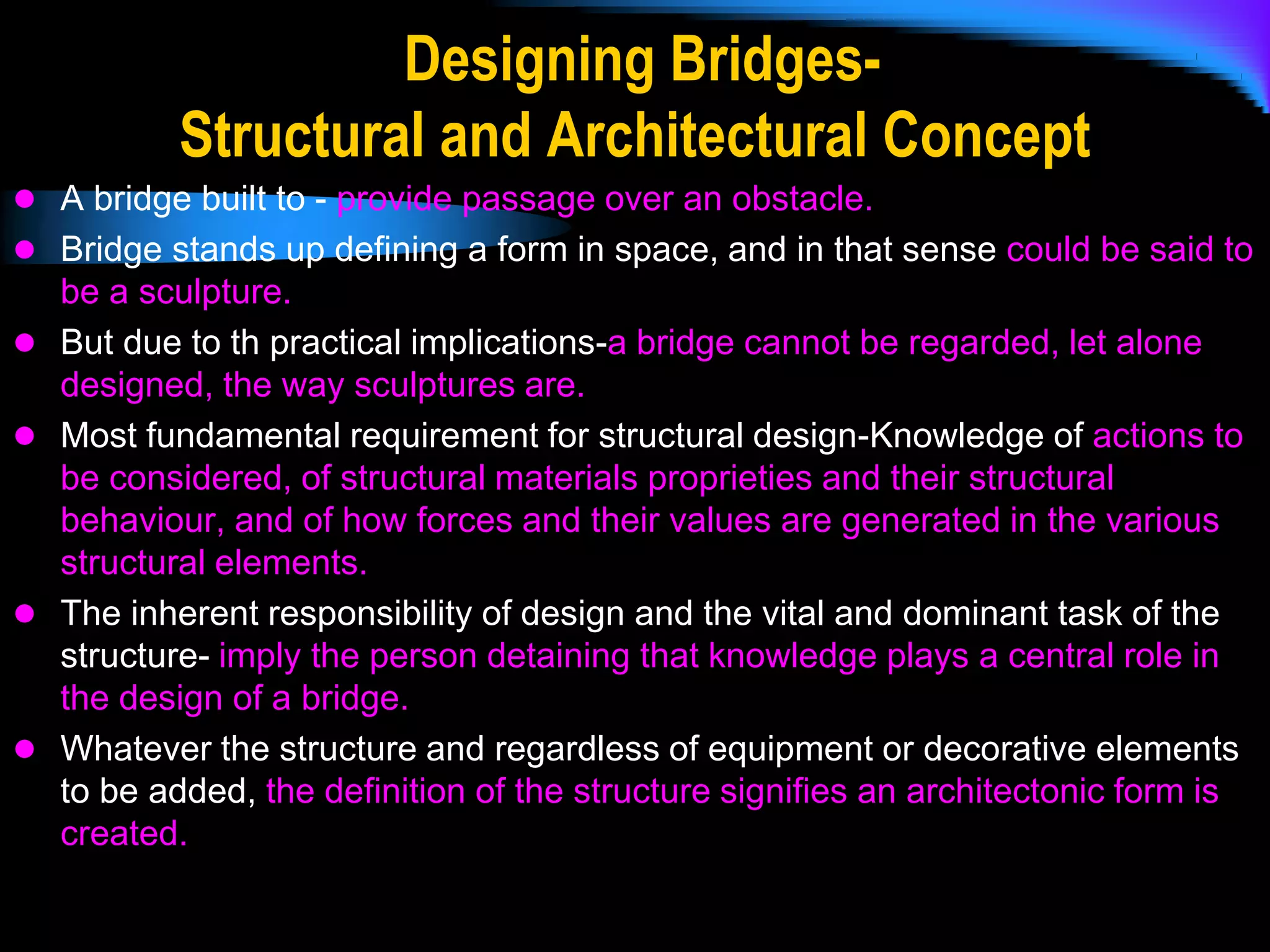 Designing Bridges-
Structural and Architectural Concept

- A bridge built to - provide passage over an obstacle.
- Bridge stands up defining a form in space, and in that sense could be said to be a sculpture.
- But due to th practical implications-a bridge cannot be regarded, let alone designed, the way sculptures are.
- Most fundamental requirement for structural design-Knowledge of actions to be considered, of structural materials proprieties and their structural behaviour, and of how forces and their values are generated in the various structural elements.
- The inherent responsibility of design and the vital and dominant task of the structure- imply the person detaining that knowledge plays a central role in the design of a bridge.
- Whatever the structure and regardless of equipment or decorative elements to be added, the definition of the structure signifies an architectonic form is created.